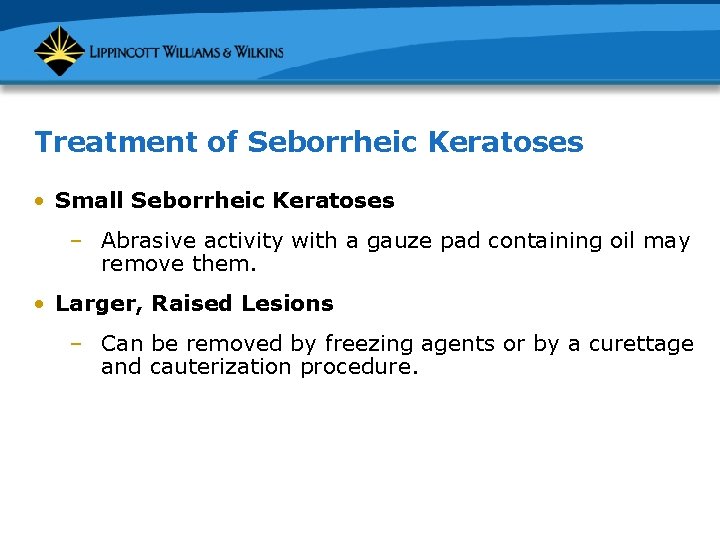 LIPPINCOTT WILLIAMS & WILKINS

Treatment of Seborrheic Keratoses

• Small Seborrheic Keratoses

– Abrasive activity with a gauze pad containing oil may remove them.

• Larger, Raised Lesions

– Can be removed by freezing agents or by a curettage and cauterization procedure.